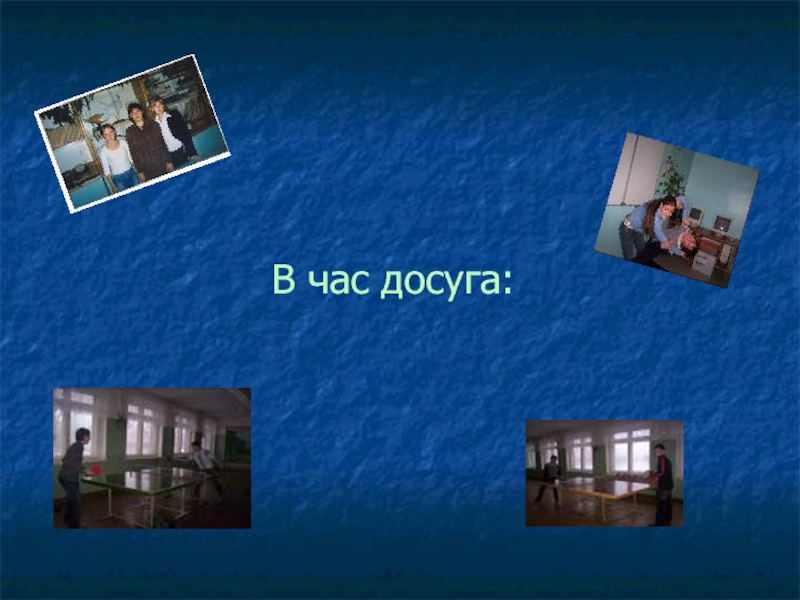 В час досуга: